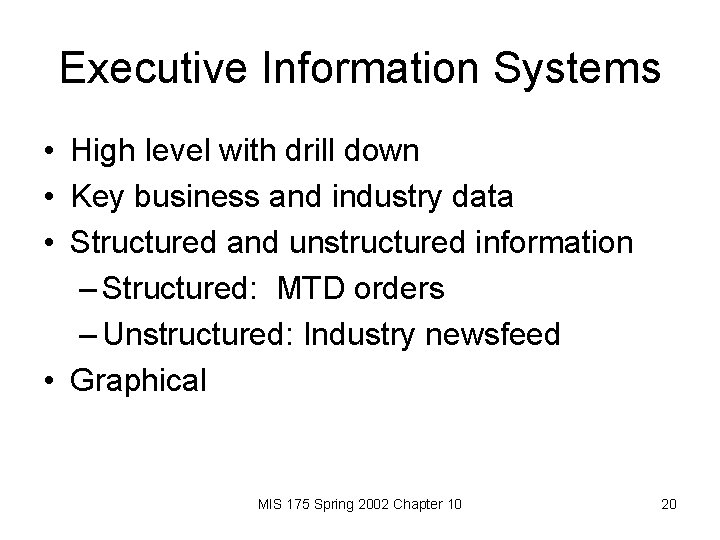 Executive Information Systems

• High level with drill down
• Key business and industry data
• Structured and unstructured information
  – Structured:  MTD orders
  – Unstructured: Industry newsfeed
• Graphical

MIS 175 Spring 2002 Chapter 10

20